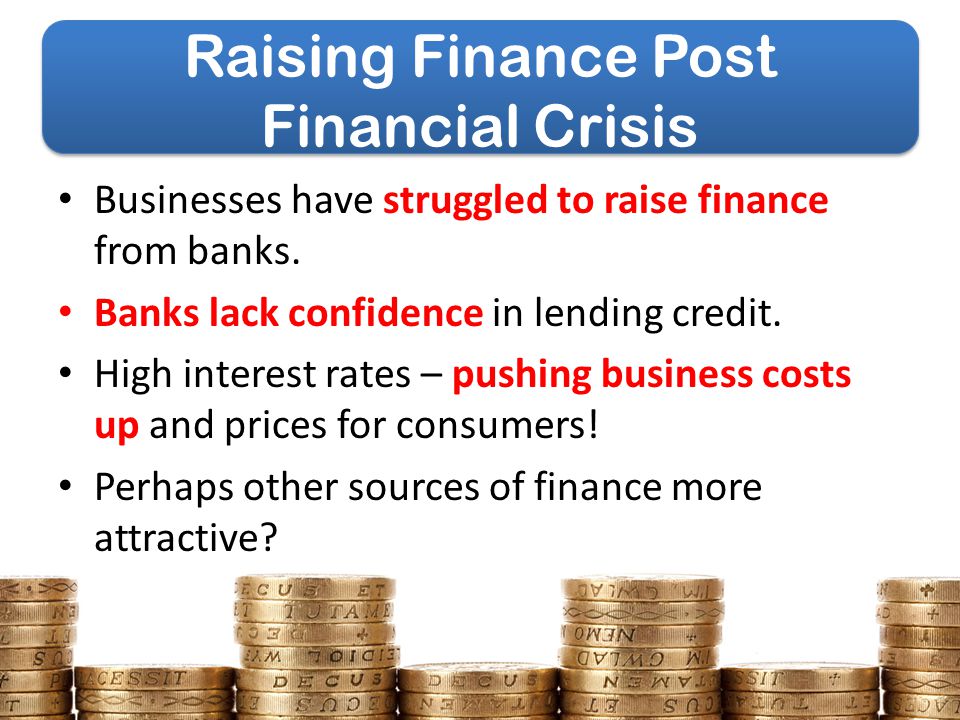 Raising Finance Post Financial Crisis

• Businesses have struggled to raise finance from banks.

• Banks lack confidence in lending credit.

• High interest rates – pushing business costs up and prices for consumers!

• Perhaps other sources of finance more attractive?